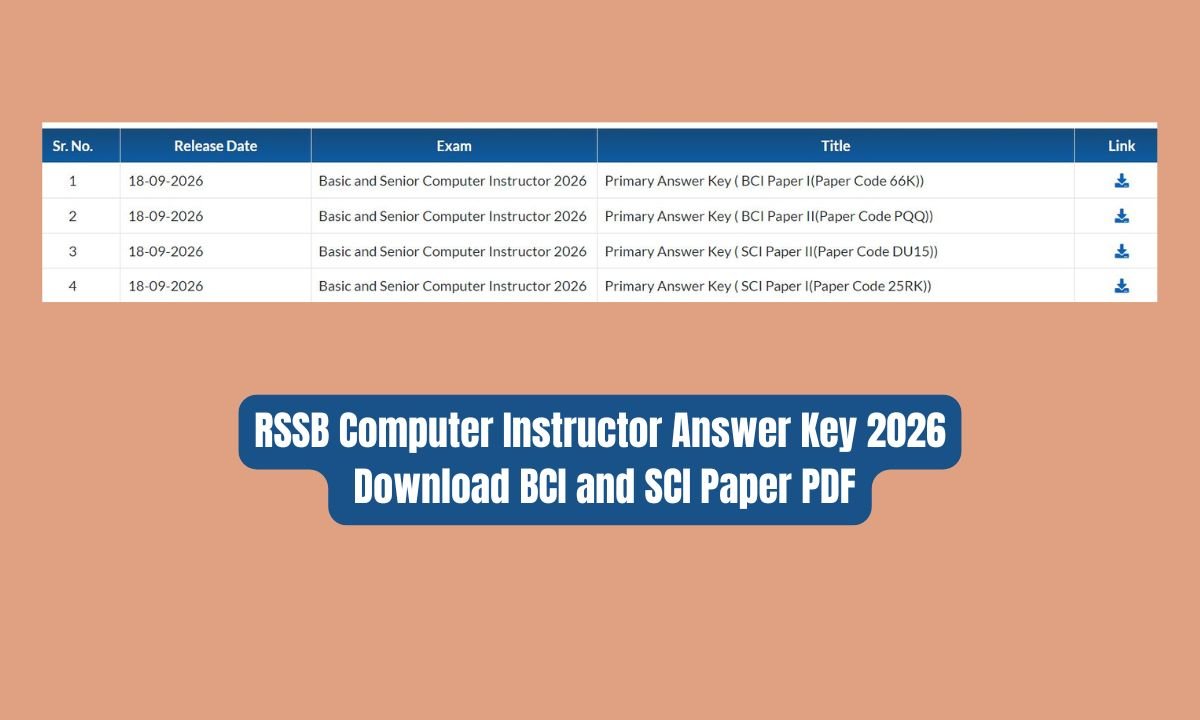 | Sr. No. | Release Date | Exam | Title | Link |
|---|---|---|---|---|
| 1 | 18-09-2026 | Basic and Senior Computer Instructor 2026 | Primary Answer Key ( BCI Paper I(Paper Code 66K)) | |
| 2 | 18-09-2026 | Basic and Senior Computer Instructor 2026 | Primary Answer Key ( BCI Paper II(Paper Code PQQ)) | |
| 3 | 18-09-2026 | Basic and Senior Computer Instructor 2026 | Primary Answer Key ( SCI Paper II(Paper Code DU15)) | |
| 4 | 18-09-2026 | Basic and Senior Computer Instructor 2026 | Primary Answer Key ( SCI Paper I(Paper Code 25RK)) | |

RSSB Computer Instructor Answer Key 2026 Download BCI and SCI Paper PDF